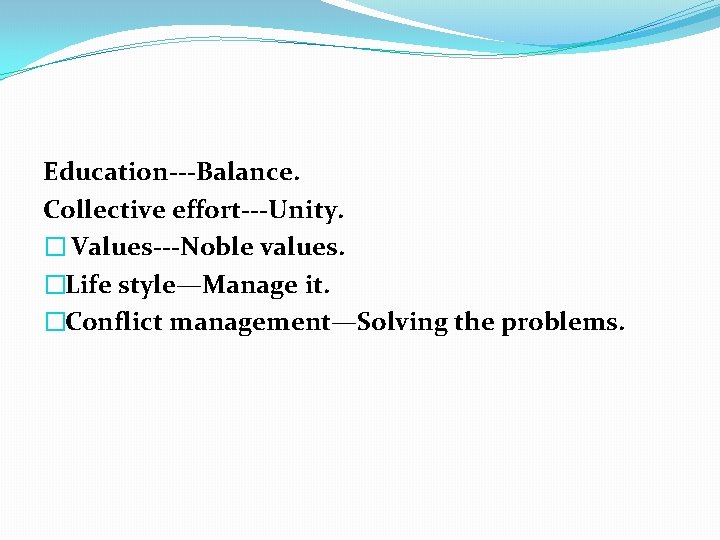 Education---Balance.
Collective effort---Unity.
□ Values---Noble values.
□Life style—Manage it.
□Conflict management—Solving the problems.